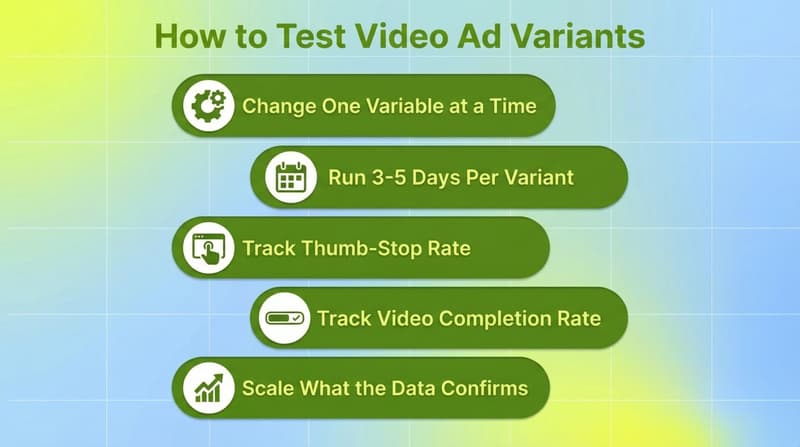 How to Test Video Ad Variants

Change One Variable at a Time

Run 3-5 Days Per Variant

Track Thumb-Stop Rate

Track Video Completion Rate

Scale What the Data Confirms